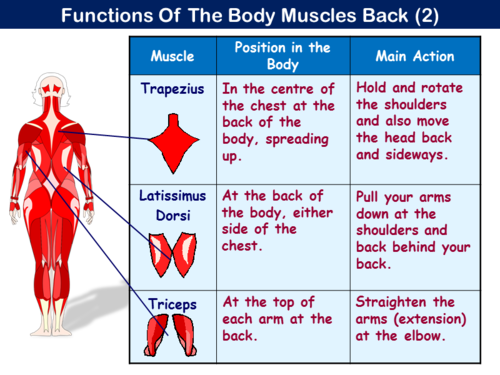 Functions Of The Body Muscles Back (2)

| Muscle | Position in the Body | Main Action |
|---|---|---|
| Trapezius | In the centre of the chest at the back of the body, spreading up. | Hold and rotate the shoulders and also move the head back and sideways. |
| Latissimus Dorsi | At the back of the body, either side of the chest. | Pull your arms down at the shoulders and back behind your back. |
| Triceps | At the top of each arm at the back. | Straighten the arms (extension) at the elbow. |